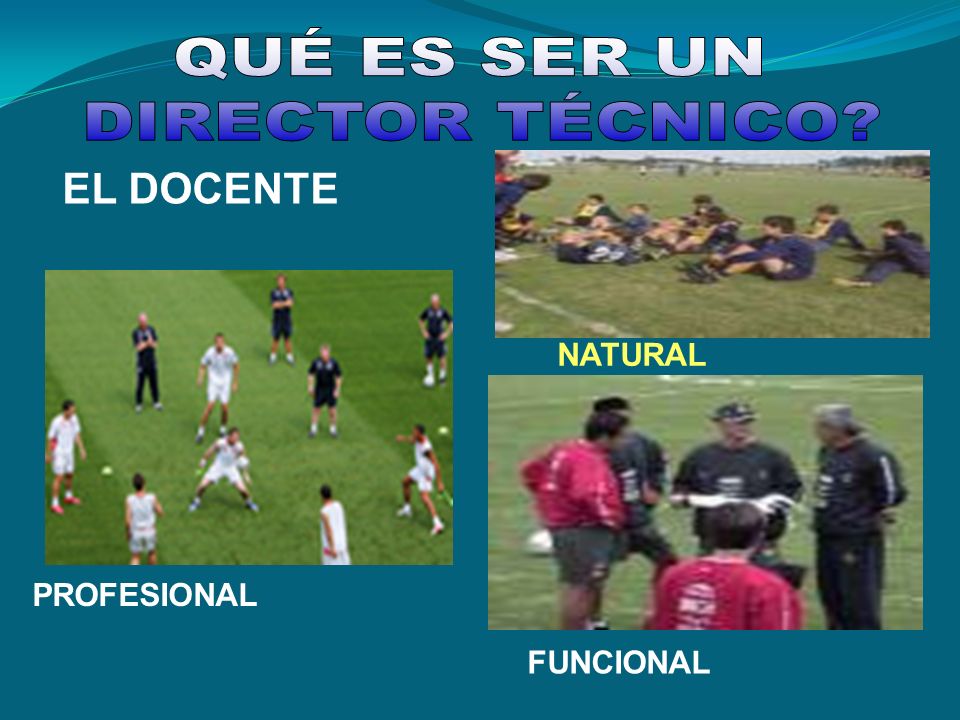 QUÉ ES SER UN DIRECTOR TÉCNICO?

EL DOCENTE

NATURAL

PROFESIONAL

FUNCIONAL